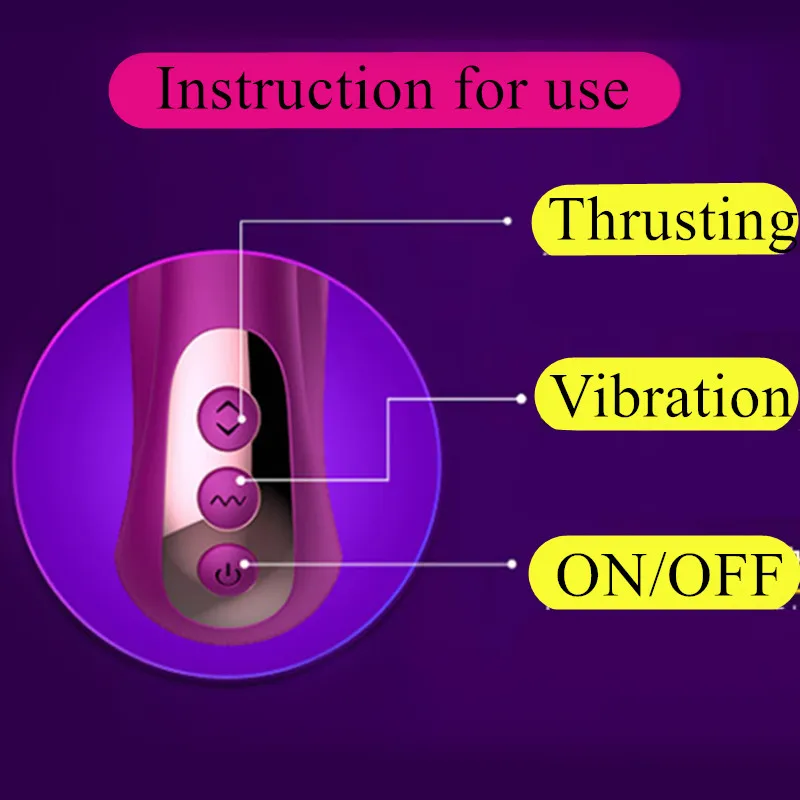 Instruction for use

Thrusting

Vibration

ON/OFF